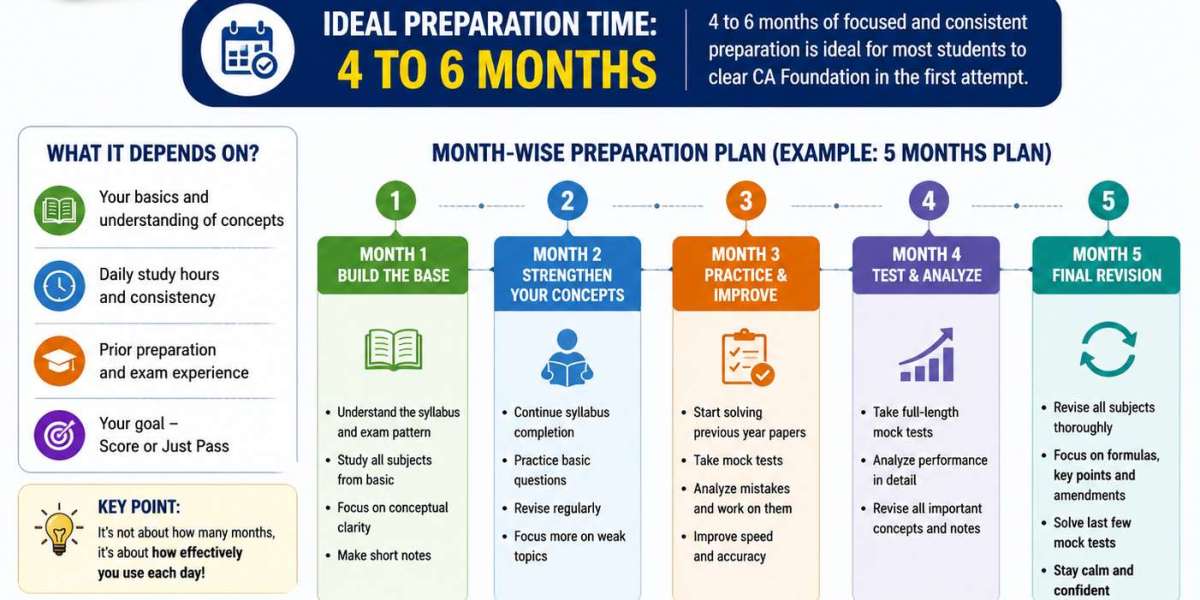 IDEAL PREPARATION TIME:
4 TO 6 MONTHS

4 to 6 months of focused and consistent preparation is ideal for most students to clear CA Foundation in the first attempt.

WHAT IT DEPENDS ON?

Your basics and understanding of concepts

Daily study hours and consistency

Prior preparation and exam experience

Your goal – Score or Just Pass

KEY POINT:
It's not about how many months, it's about how effectively you use each day!

MONTH-WISE PREPARATION PLAN (EXAMPLE: 5 MONTHS PLAN)

1
MONTH 1
BUILD THE BASE
- Understand the syllabus and exam pattern
- Study all subjects from basic
- Focus on conceptual clarity
- Make short notes

2
MONTH 2
STRENGTHEN YOUR CONCEPTS
- Continue syllabus completion
- Practice basic questions
- Revise regularly
- Focus more on weak topics

3
MONTH 3
PRACTICE & IMPROVE
- Start solving previous year papers
- Take mock tests
- Analyze mistakes and work on them
- Improve speed and accuracy

4
MONTH 4
TEST & ANALYZE
- Take full-length mock tests
- Analyze performance in detail
- Revise all important concepts and notes

5
MONTH 5
FINAL REVISION
- Revise all subjects thoroughly
- Focus on formulas, key points and amendments
- Solve last few mock tests
- Stay calm and confident